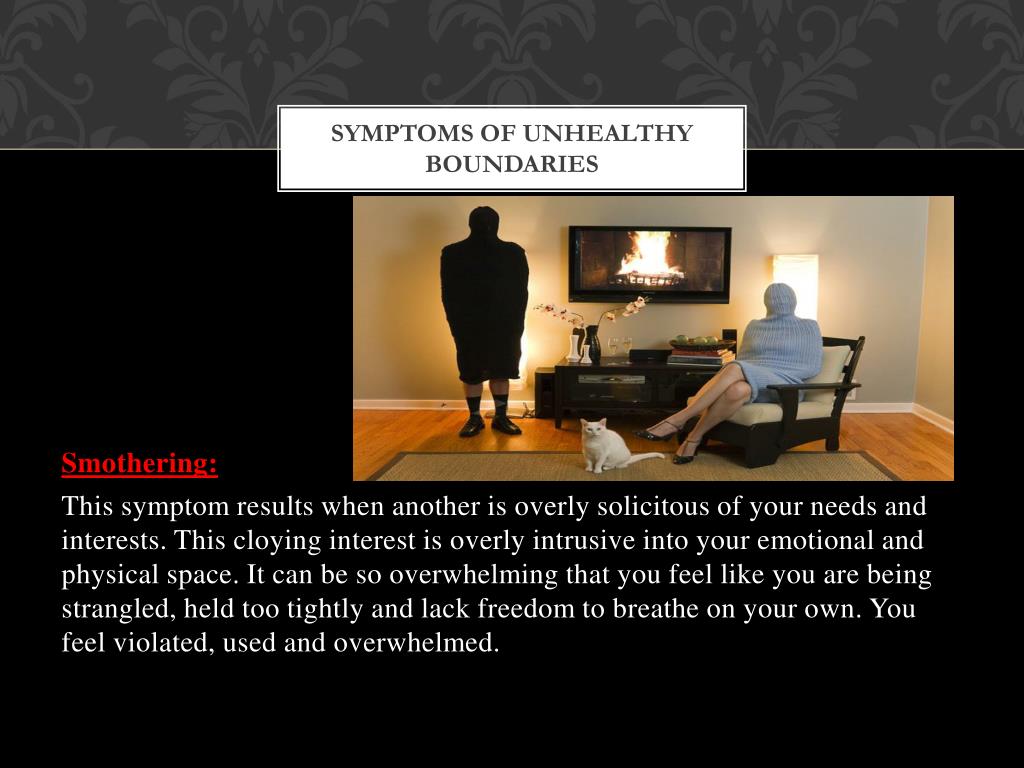 SYMPTOMS OF UNHEALTHY BOUNDARIES

Smothering:

This symptom results when another is overly solicitous of your needs and interests. This cloying interest is overly intrusive into your emotional and physical space. It can be so overwhelming that you feel like you are being strangled, held too tightly and lack freedom to breathe on your own. You feel violated, used and overwhelmed.